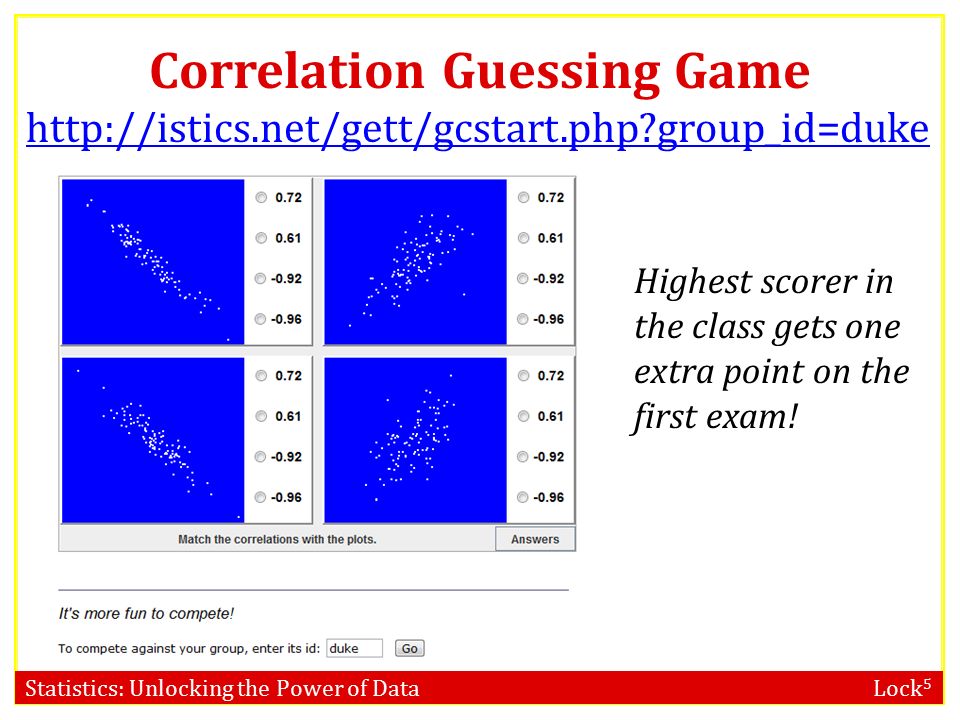 Correlation Guessing Game

http://istics.net/gett/gcstart.php?group_id=duke

0.72
0.61
-0.92
-0.96

0.72
0.61
-0.92
-0.96

0.72
0.61
-0.92
-0.96

0.72
0.61
-0.92
-0.96

Match the correlations with the plots.

Answers

Highest scorer in the class gets one extra point on the first exam!

It's more fun to compete!

To compete against your group, enter its id: duke Go

Statistics: Unlocking the Power of Data

Lock$^5$